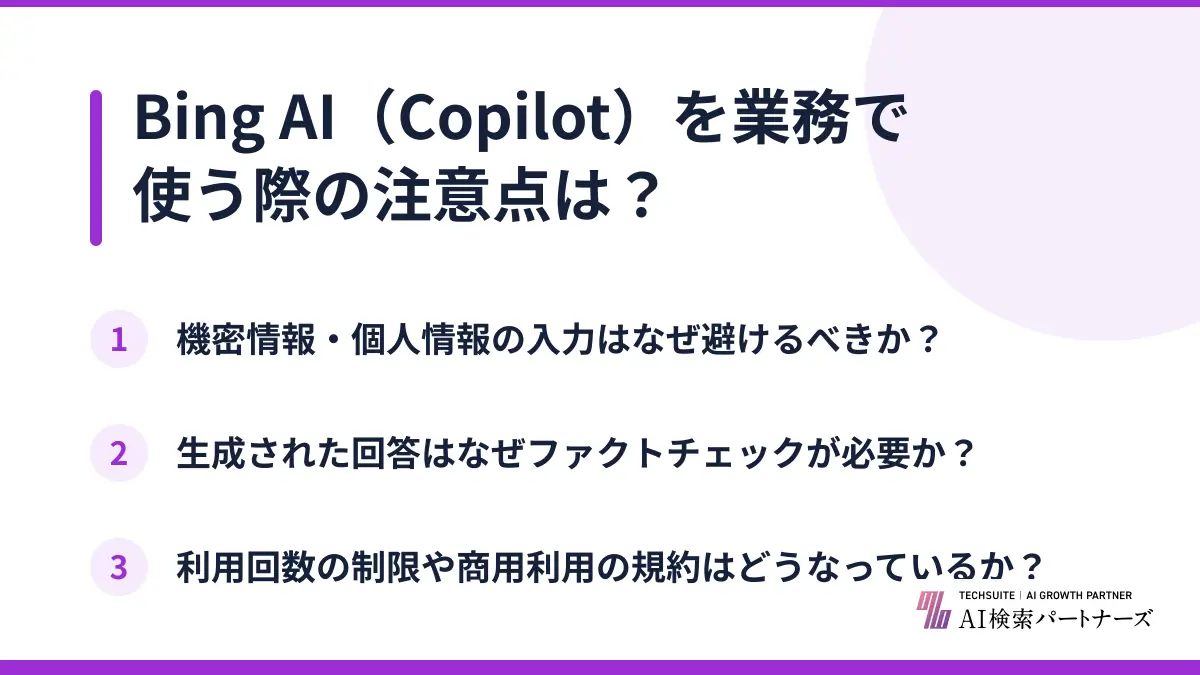 Bing AI（Copilot）を業務で使う際の注意点は？

1 機密情報・個人情報の入力はなぜ避けるべきか？

2 生成された回答はなぜファクトチェックが必要か？

3 利用回数の制限や商用利用の規約はどうなっているか？

TECHSUITE | AI GROWTH PARTNER
AI検索パートナーズ